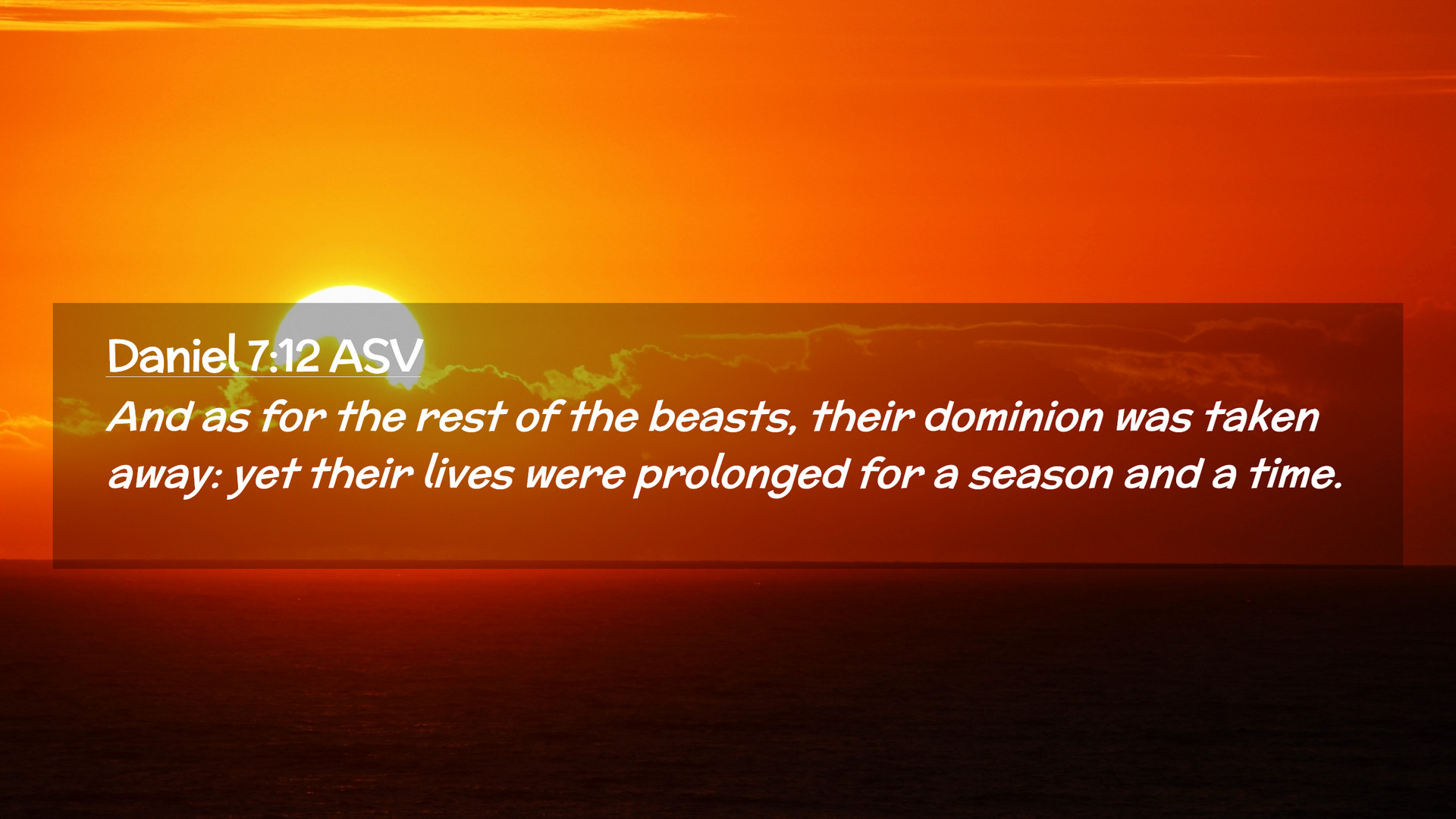 Daniel 7:12 ASV

And as for the rest of the beasts, their dominion was taken away: yet their lives were prolonged for a season and a time.